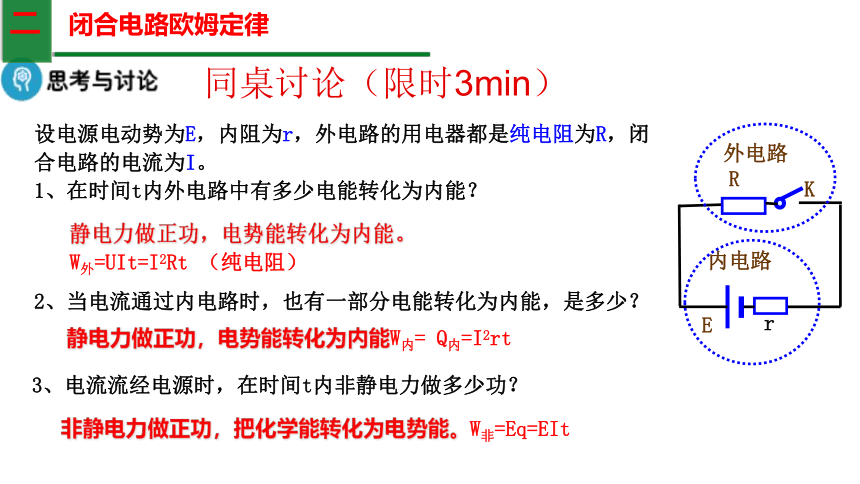 二 闭合电路欧姆定律

思考与讨论

同桌讨论（限时3min）

设电源电动势为E，内阻为r，外电路的用电器都是纯电阻为R，闭合电路的电流为I。

1、在时间t内外电路中有多少电能转化为内能？

静电力做正功，电势能转化为内能。

$W_{外}=UIt=I^2Rt$ （纯电阻）

2、当电流通过内电路时，也有一部分电能转化为内能，是多少？

静电力做正功，电势能转化为内能$W_{内}= Q_{内}=I^2rt$

3、电流流经电源时，在时间t内非静电力做多少功？

非静电力做正功，把化学能转化为电势能。$W_{非}=Eq=EIt$

外电路

R

K

内电路

E

r